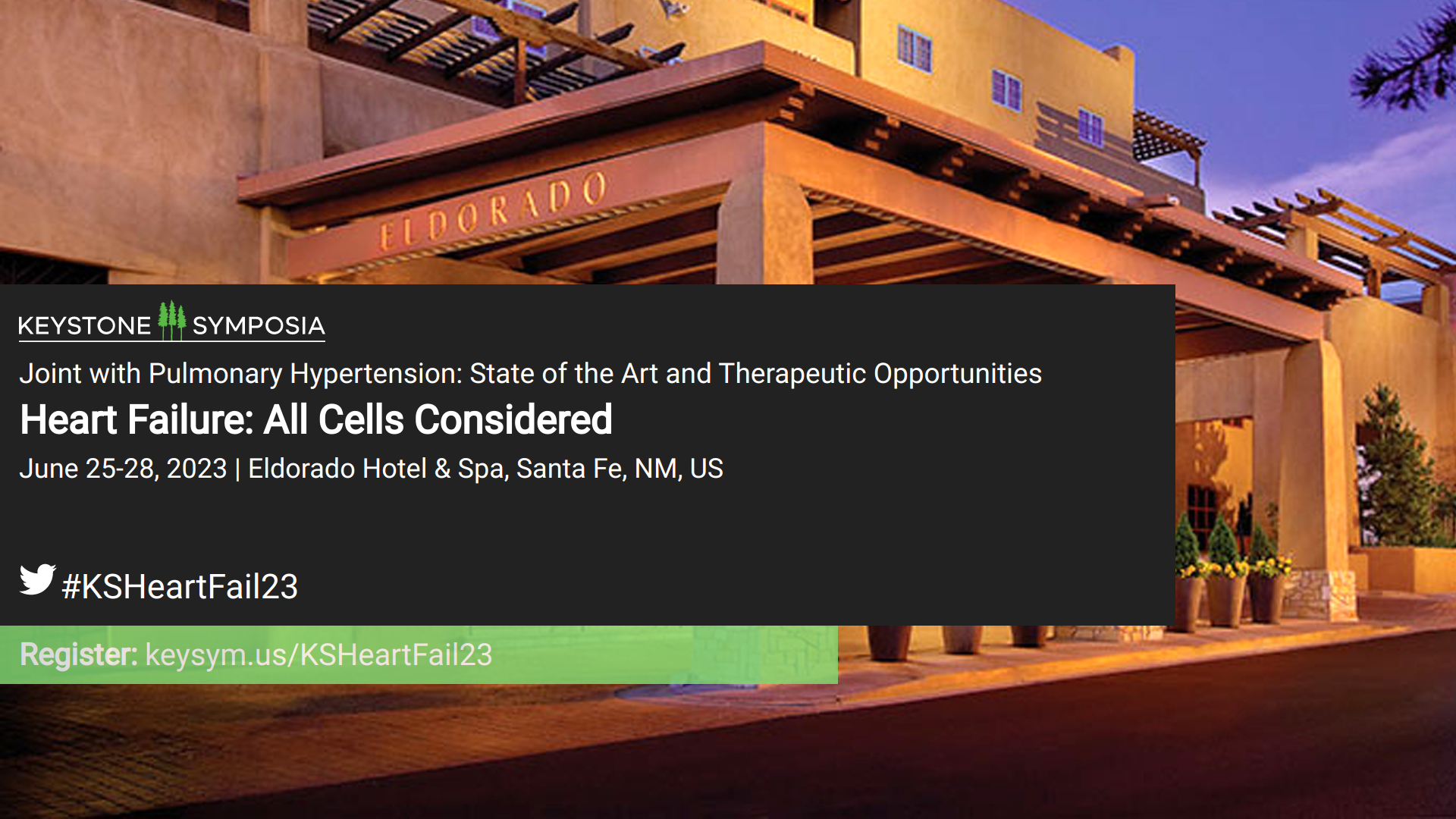 ELDORADO

KEYSTONE SYMPOSIA

Joint with Pulmonary Hypertension: State of the Art and Therapeutic Opportunities

Heart Failure: All Cells Considered

June 25-28, 2023 | Eldorado Hotel & Spa, Santa Fe, NM, US

#KSHeartFail23

Register: keysym.us/KSHeartFail23